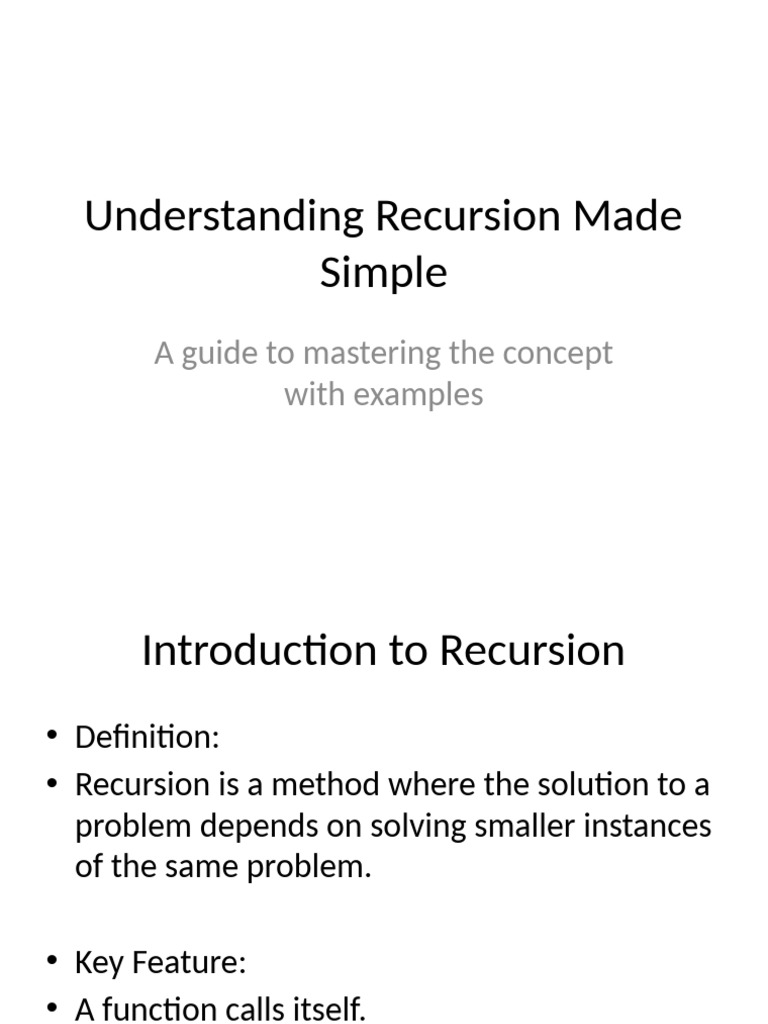 Understanding Recursion Made Simple

A guide to mastering the concept with examples

Introduction to Recursion

• Definition:
• Recursion is a method where the solution to a problem depends on solving smaller instances of the same problem.

• Key Feature:
• A function calls itself.